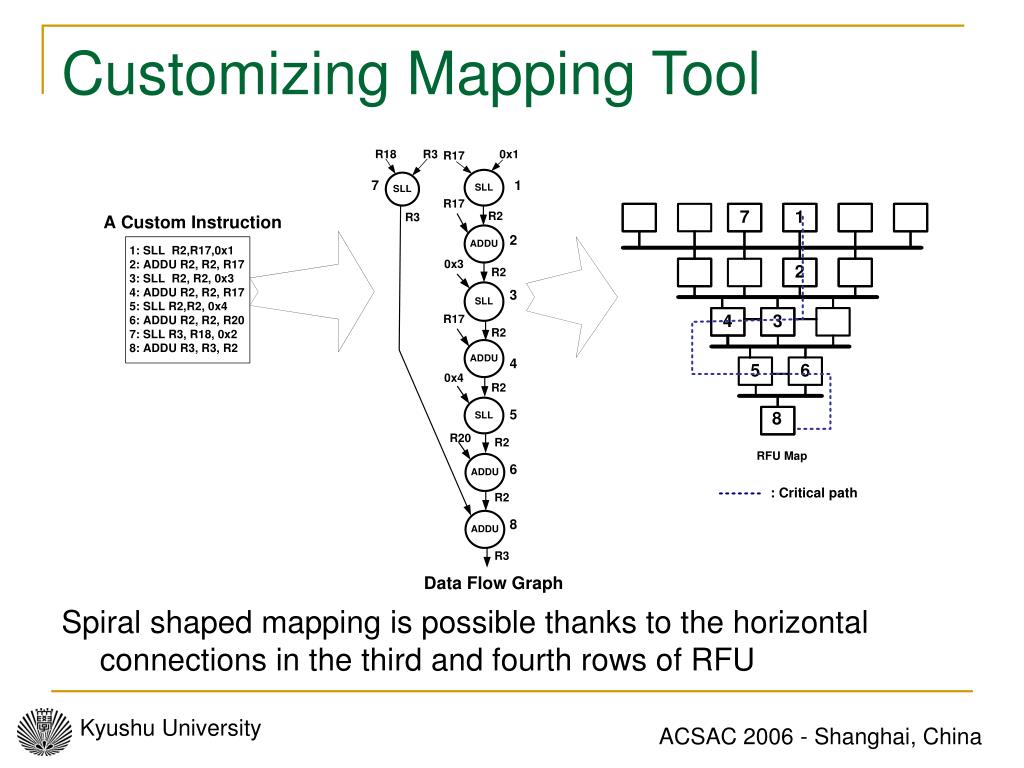 Customizing Mapping Tool

A Custom Instruction

1: SLL R2,R17,0x1
2: ADDU R2, R2, R17
3: SLL R2, R2, 0x3
4: ADDU R2, R2, R17
5: SLL R2,R2, 0x4
6: ADDU R2, R2, R20
7: SLL R3, R18, 0x2
8: ADDU R3, R3, R2

R18 R3 R17 0x1
7 SLL SLL 1
R3 R17 R2
ADDU 2
0x3 R2
SLL 3
R17 R2
ADDU 4
0x4 R2
SLL 5
R20 R2
ADDU 6
R2
ADDU 8
R3

Data Flow Graph

7 1
2
4 3
5 6
8

RFU Map

: Critical path

Spiral shaped mapping is possible thanks to the horizontal connections in the third and fourth rows of RFU

Kyushu University

ACSAC 2006 - Shanghai, China